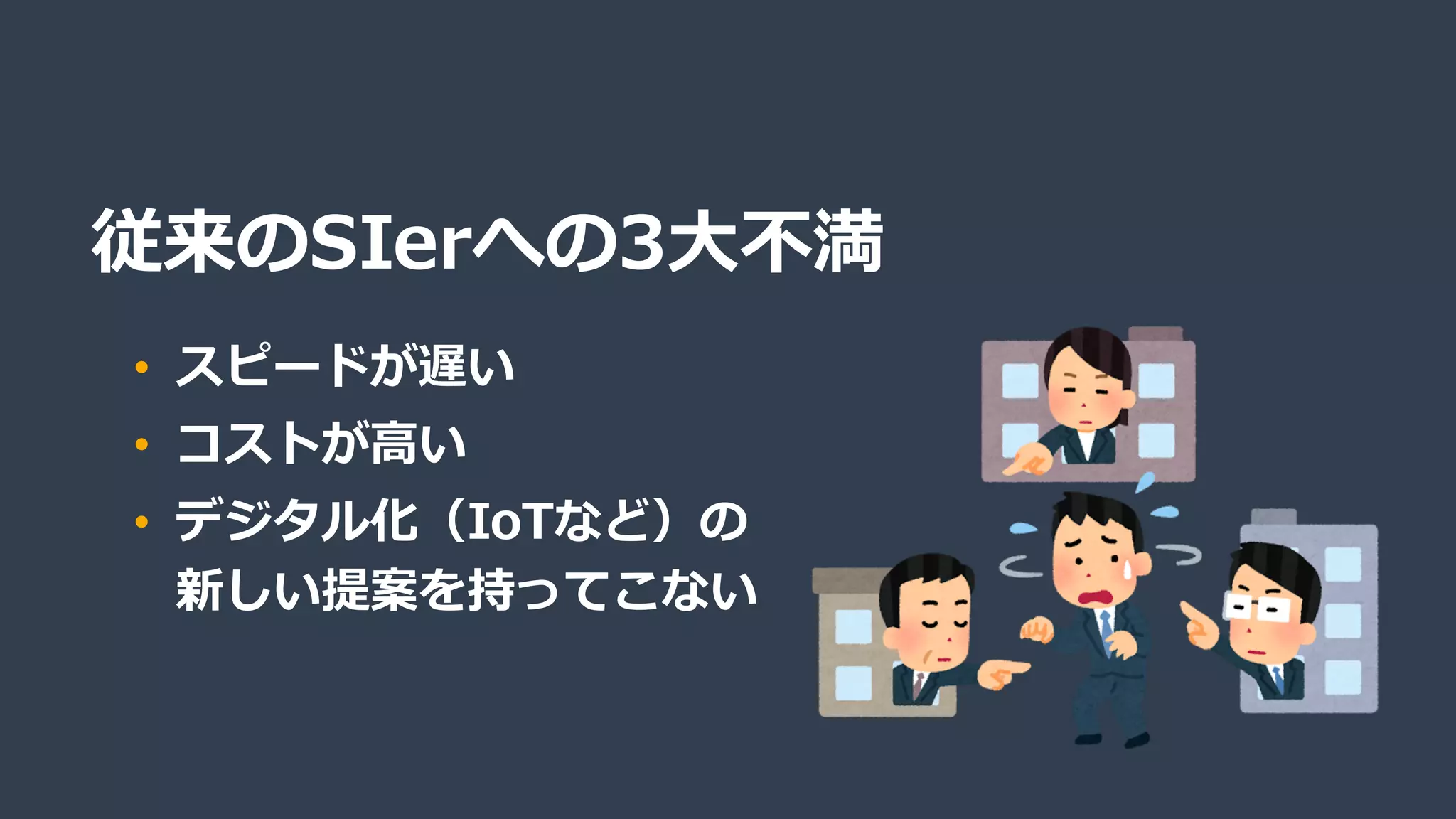 従来のSIerへの3大不満

• スピードが遅い
• コストが高い
• デジタル化（IoTなど）の新しい提案を持ってこない